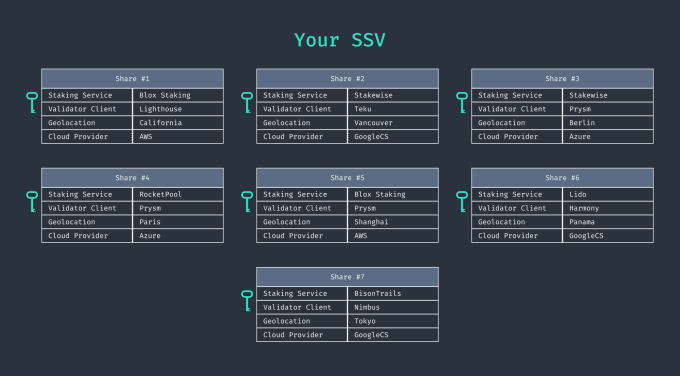 Your SSV

| Share #1 | |
|---|---|
| Staking Service | Blox Staking |
| Validator Client | Lighthouse |
| Geolocation | California |
| Cloud Provider | AWS |

| Share #2 | |
|---|---|
| Staking Service | Stakewise |
| Validator Client | Teku |
| Geolocation | Vancouver |
| Cloud Provider | GoogleCS |

| Share #3 | |
|---|---|
| Staking Service | Stakewise |
| Validator Client | Prysm |
| Geolocation | Berlin |
| Cloud Provider | Azure |

| Share #4 | |
|---|---|
| Staking Service | RocketPool |
| Validator Client | Prysm |
| Geolocation | Paris |
| Cloud Provider | Azure |

| Share #5 | |
|---|---|
| Staking Service | Blox Staking |
| Validator Client | Prysm |
| Geolocation | Shanghai |
| Cloud Provider | AWS |

| Share #6 | |
|---|---|
| Staking Service | Lido |
| Validator Client | Harmony |
| Geolocation | Panama |
| Cloud Provider | GoogleCS |

| Share #7 | |
|---|---|
| Staking Service | BisonTrails |
| Validator Client | Nimbus |
| Geolocation | Tokyo |
| Cloud Provider | GoogleCS |